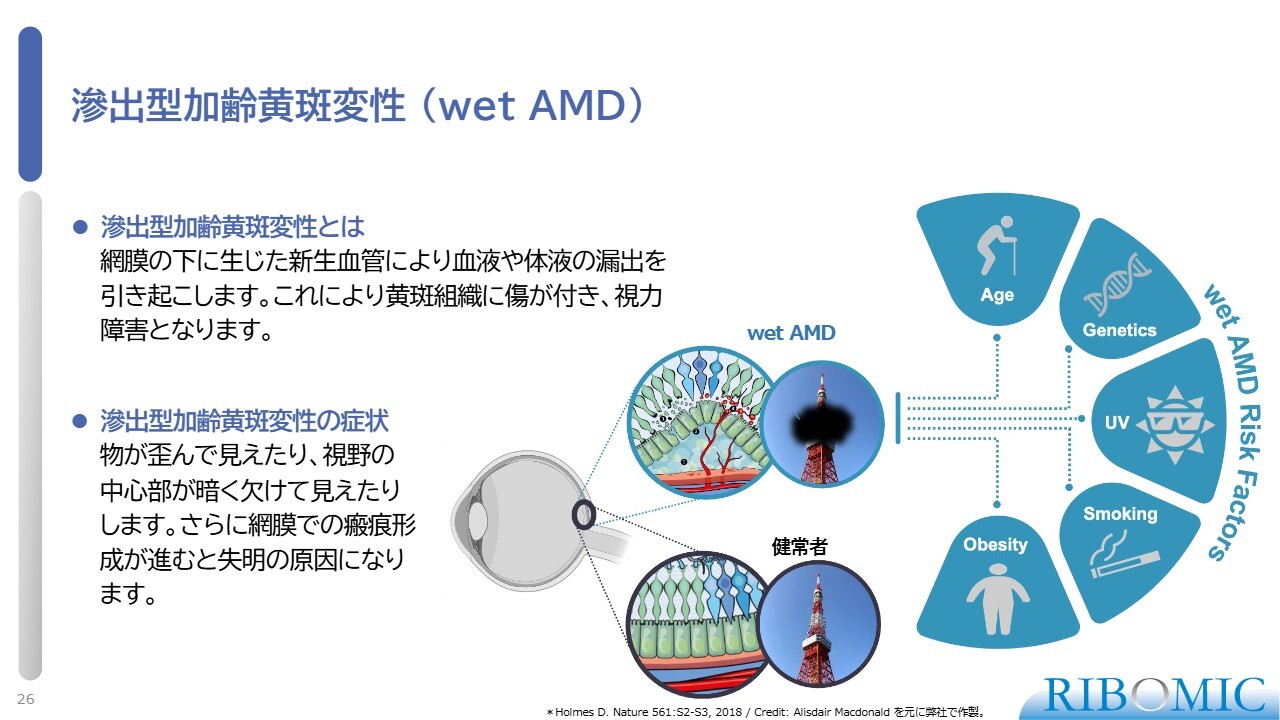 滲出型加齢黄斑変性（wet AMD）

● 滲出型加齢黄斑変性とは
網膜の下に生じた新生血管により血液や体液の漏出を引き起こします。これにより黄斑組織に傷が付き、視力障害となります。

● 滲出型加齢黄斑変性の症状
物が歪んで見えたり、視野の中心部が暗く欠けて見えたりします。さらに網膜での瘢痕形成が進むと失明の原因になります。

wet AMD

健常者

Age

Genetics

UV

Smoking

Obesity

wet AMD Risk Factors

26

＊Holmes D. Nature 561:S2-S3, 2018 / Credit: Alisdair Macdonald を元に弊社で作製。

RIBOMIC